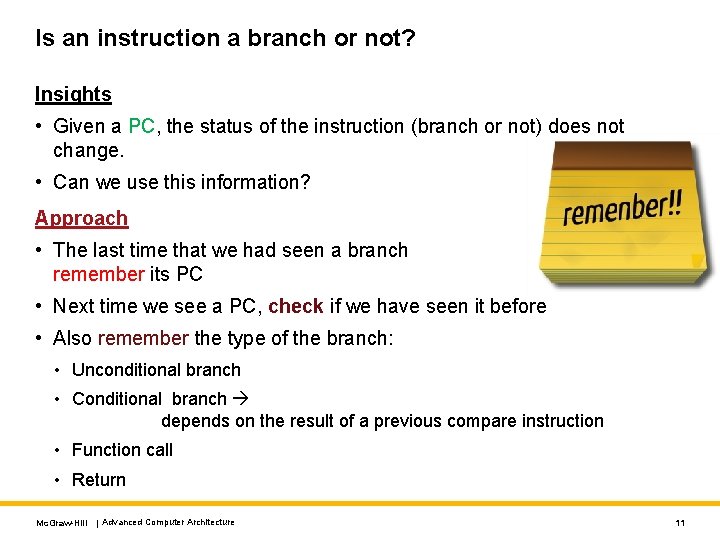 Is an instruction a branch or not?

Insights

• Given a PC, the status of the instruction (branch or not) does not change.

• Can we use this information?

remenber!!

Approach

• The last time that we had seen a branch remember its PC

• Next time we see a PC, check if we have seen it before

• Also remember the type of the branch:

• Unconditional branch

• Conditional branch → depends on the result of a previous compare instruction

• Function call

• Return

McGraw-Hill | Advanced Computer Architecture

11